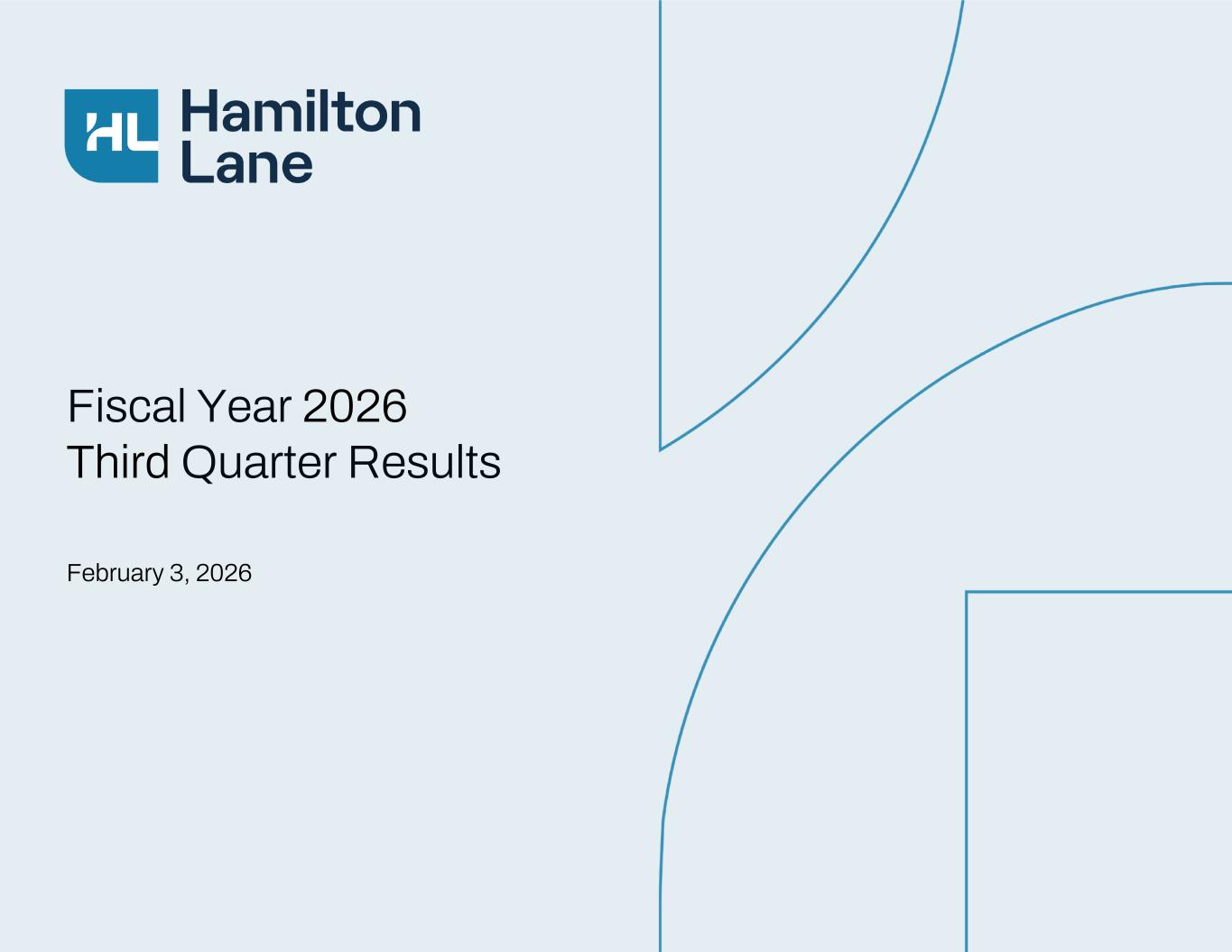 HL Hamilton Lane

Fiscal Year 2026
Third Quarter Results

February 3, 2026